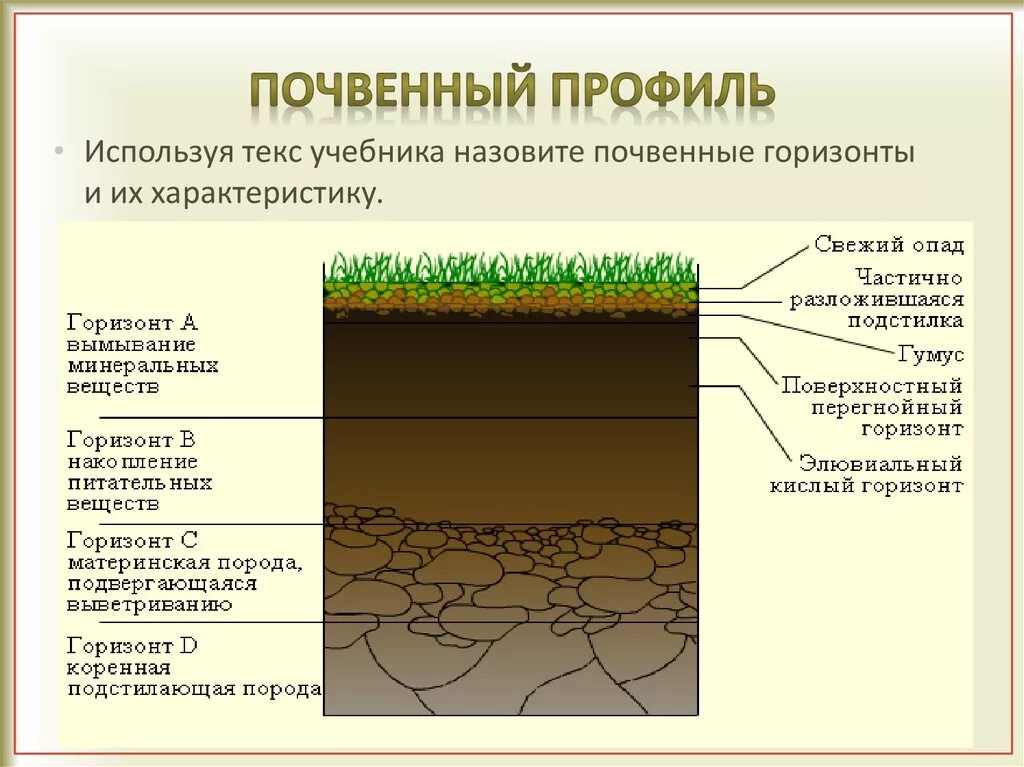 ПОЧВЕННЫЙ ПРОФИЛЬ

• Используя текс учебника назовите почвенные горизонты и их характеристику.

Горизонт А вымывание минеральных веществ

Горизонт В накопление питательных веществ

Горизонт С материнская порода, подвергающаяся выветриванию

Горизонт D коренная подстилающая порода

Свежий опад

Частично разложившаяся подстилка

Гумус

Поверхностный перегнойный горизонт

Элювиальный кислый горизонт